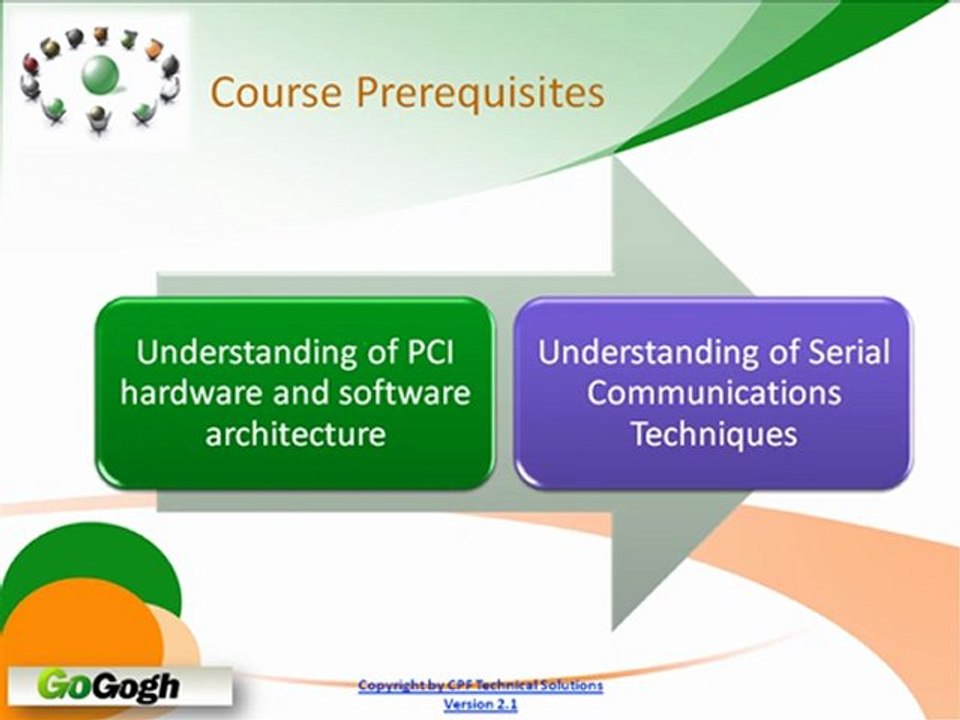 Course Prerequisites

Understanding of PCI hardware and software architecture

Understanding of Serial Communications Techniques

GoGogh

Copyright by CPF Technical Solutions
Version 2.1